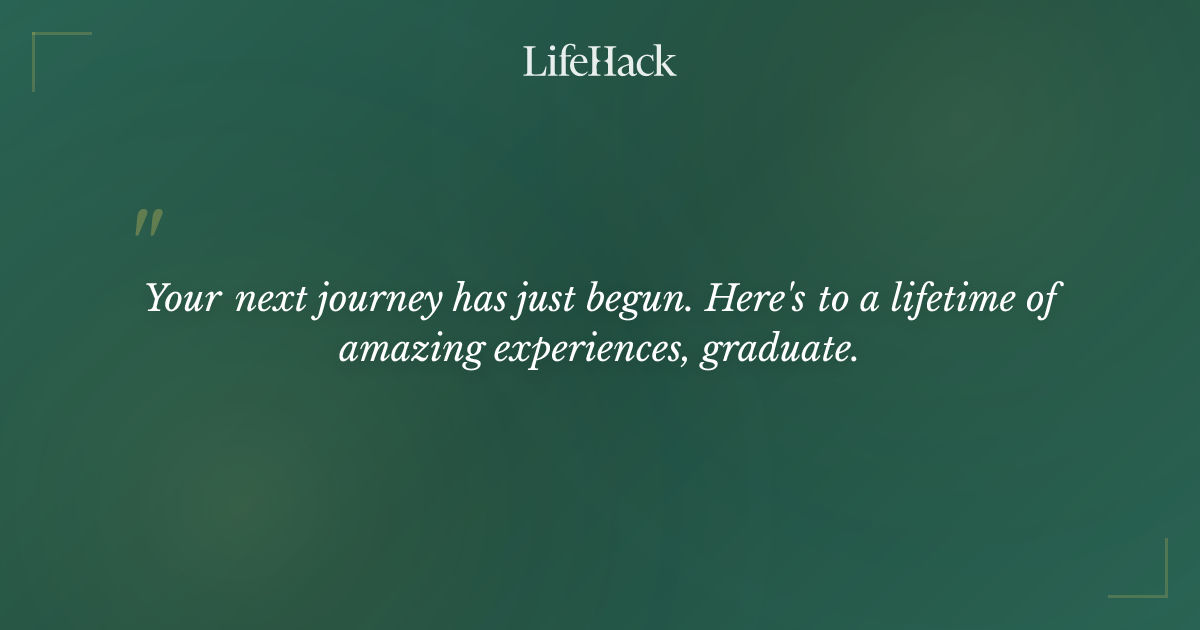 LifeHack

"

Your next journey has just begun. Here's to a lifetime of amazing experiences, graduate.